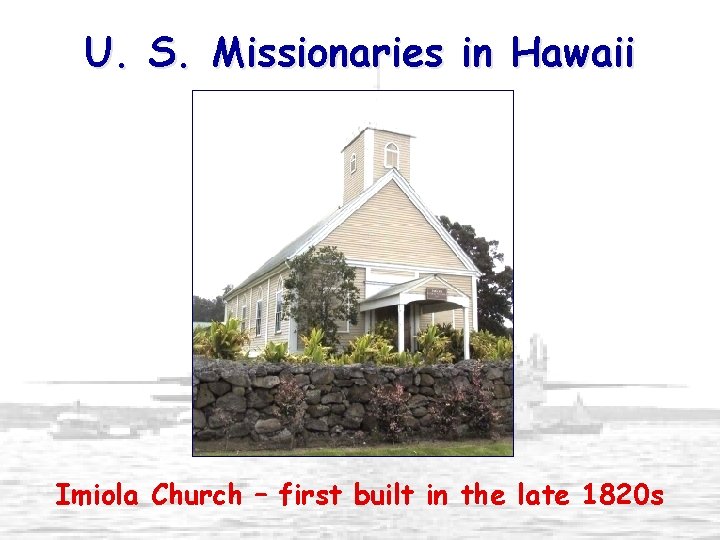 U. S. Missionaries in Hawaii

Imiola Church – first built in the late 1820s